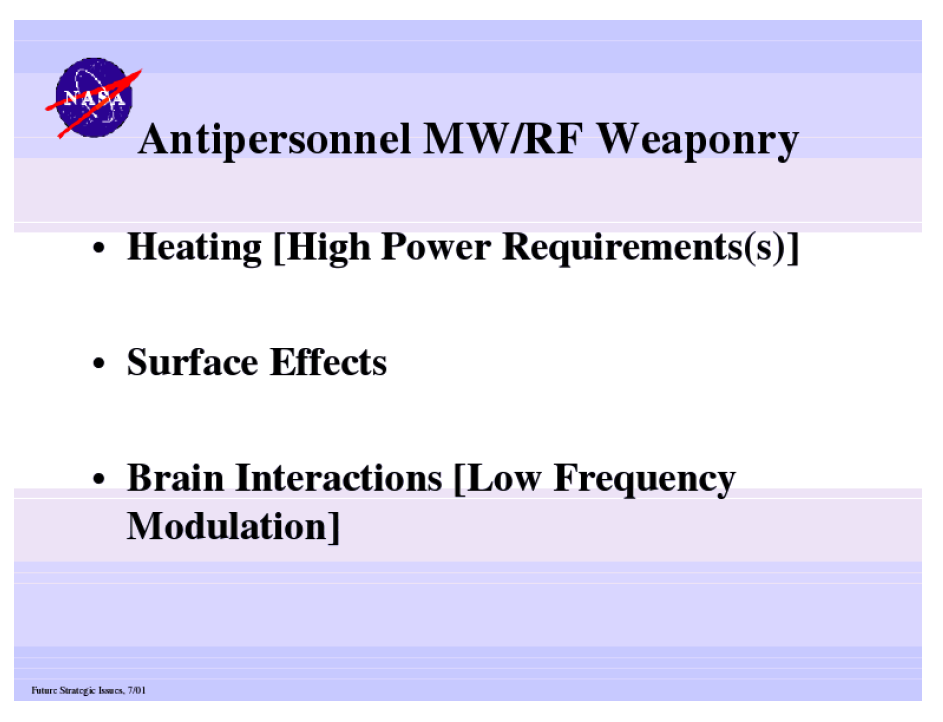 NASA

Antipersonnel MW/RF Weaponry

• Heating [High Power Requirements(s)]

• Surface Effects

• Brain Interactions [Low Frequency Modulation]

Future Strategic Issues, 7/01